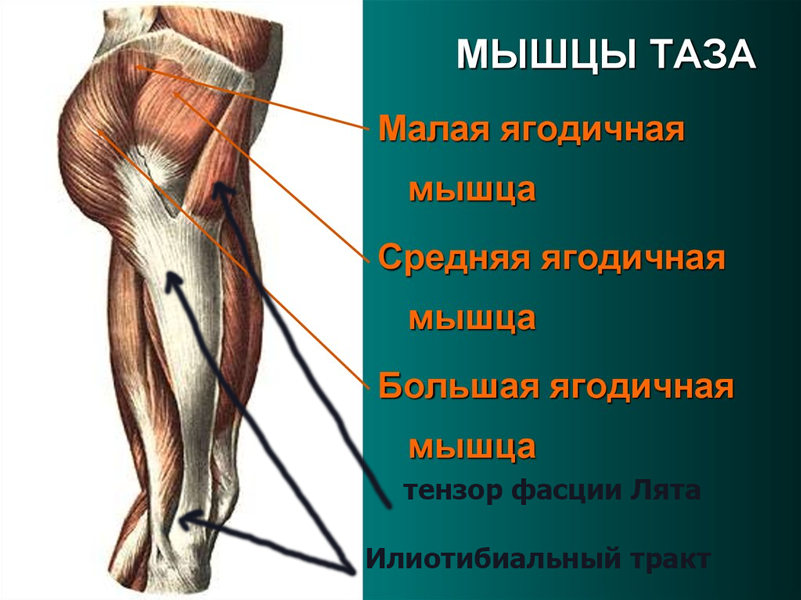 МЫШЦЫ ТАЗА

Малая ягодичная мышца

Средняя ягодичная мышца

Большая ягодичная мышца

тензор фасции Лята

Илиотибиальный тракт